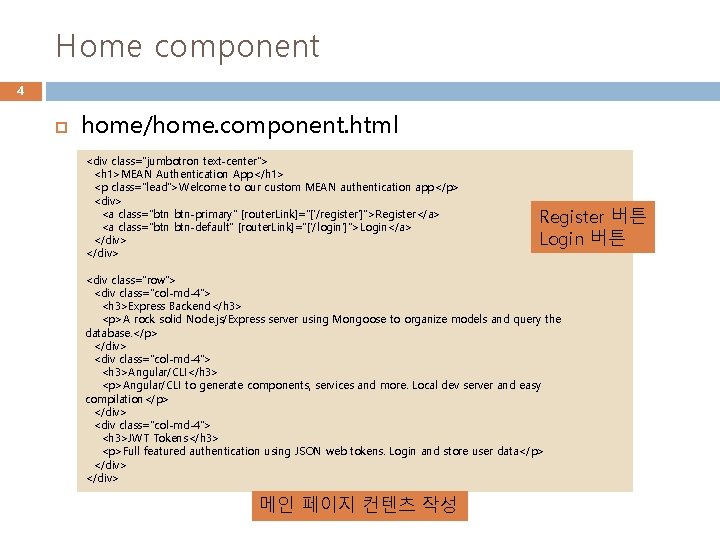 Home component

4

home/home.component.html

<div class="jumbotron text-center">
  <h1>MEAN Authentication App</h1>
  <p class="lead">Welcome to our custom MEAN authentication app</p>
  <div>
    <a class="btn btn-primary" [routerLink]="['/register']">Register</a>
    <a class="btn btn-default" [routerLink]="['/login']">Login</a>
  </div>
</div>

<div class="row">
  <div class="col-md-4">
    <h3>Express Backend</h3>
    <p>A rock solid Node.js/Express server using Mongoose to organize models and query the database.</p>
  </div>
  <div class="col-md-4">
    <h3>Angular/CLI</h3>
    <p>Angular/CLI to generate components, services and more. Local dev server and easy compilation</p>
  </div>
  <div class="col-md-4">
    <h3>JWT Tokens</h3>
    <p>Full featured authentication using JSON web tokens. Login and store user data</p>
  </div>
</div>

Register 버튼
Login 버튼

메인 페이지 컨텐츠 작성